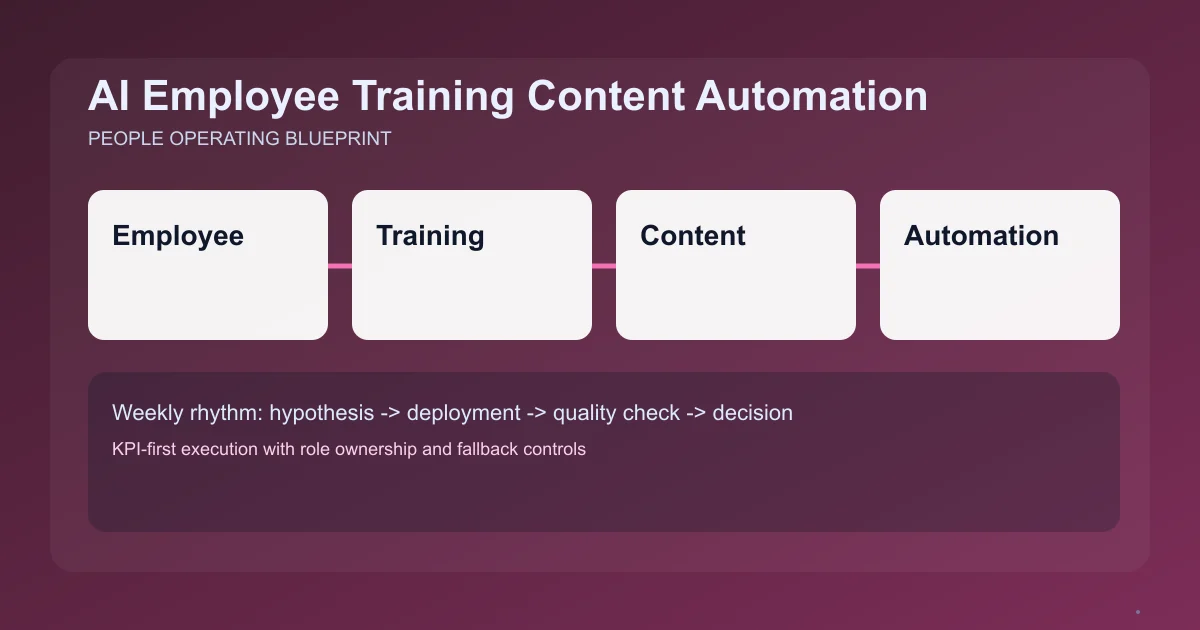 AI Employee Training Content Automation
PEOPLE OPERATING BLUEPRINT

Employee

Training

Content

Automation

Weekly rhythm: hypothesis -> deployment -> quality check -> decision

KPI-first execution with role ownership and fallback controls